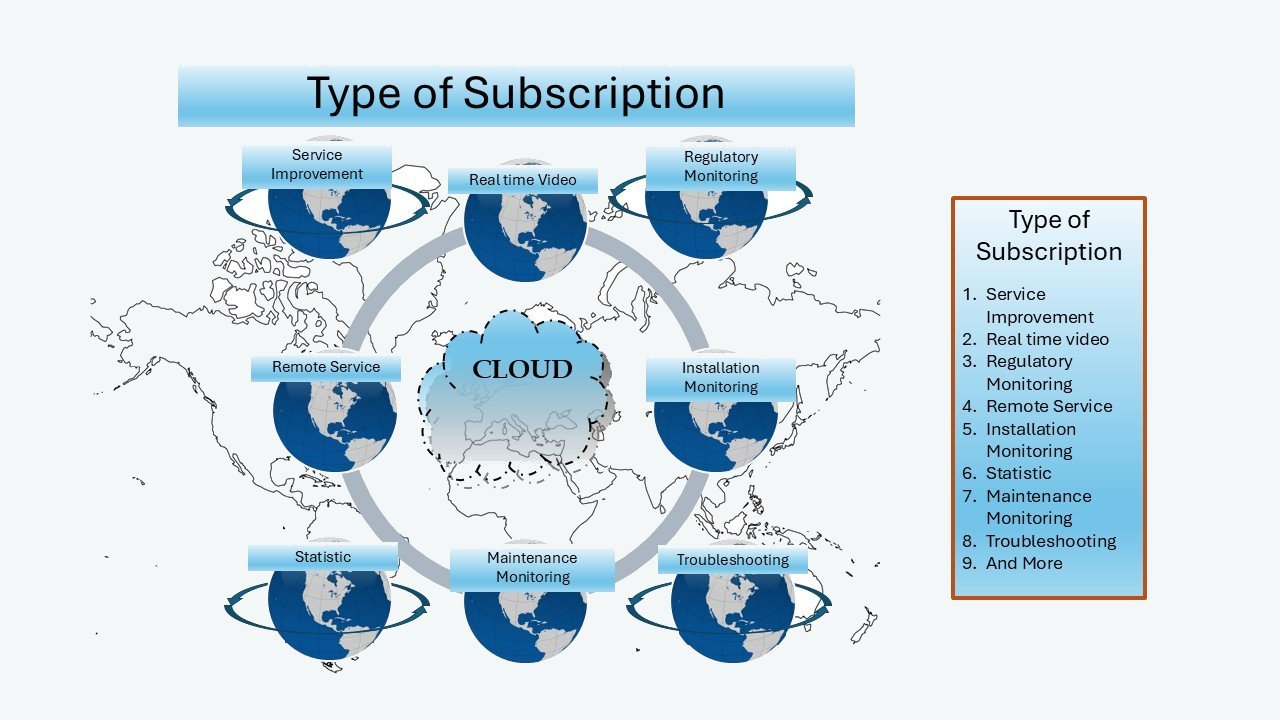 Type of Subscription

Service Improvement

Real time Video

Regulatory Monitoring

Remote Service

CLOUD

Installation Monitoring

Statistic

Maintenance Monitoring

Troubleshooting

Type of Subscription

1. Service Improvement
2. Real time video
3. Regulatory Monitoring
4. Remote Service
5. Installation Monitoring
6. Statistic
7. Maintenance Monitoring
8. Troubleshooting
9. And More